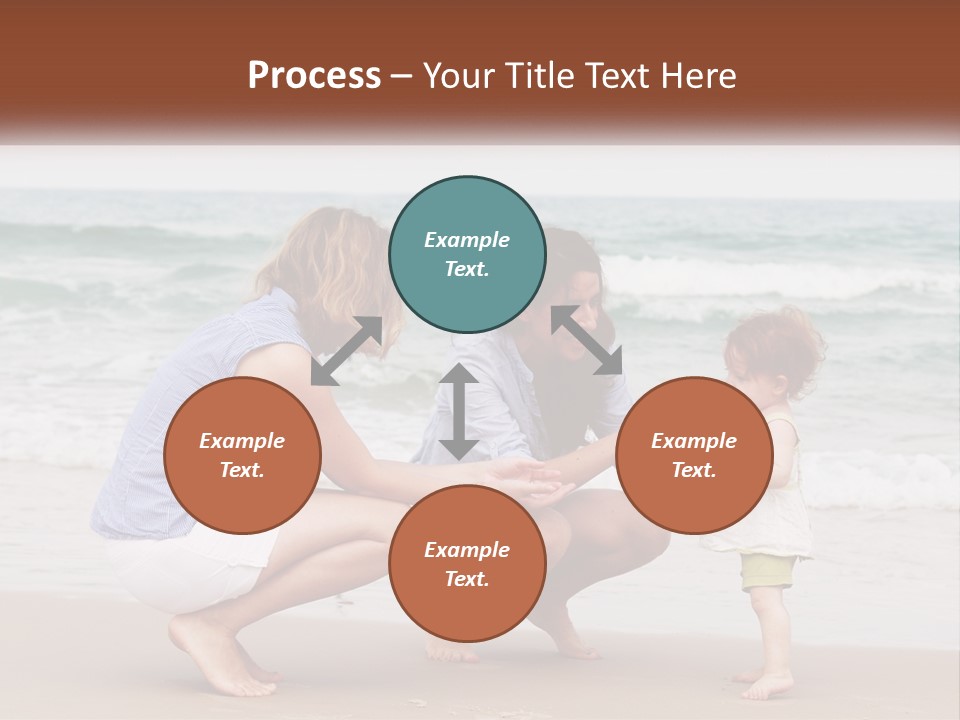 Process – Your Title Text Here

Example Text.

Example Text.

Example Text.

Example Text.